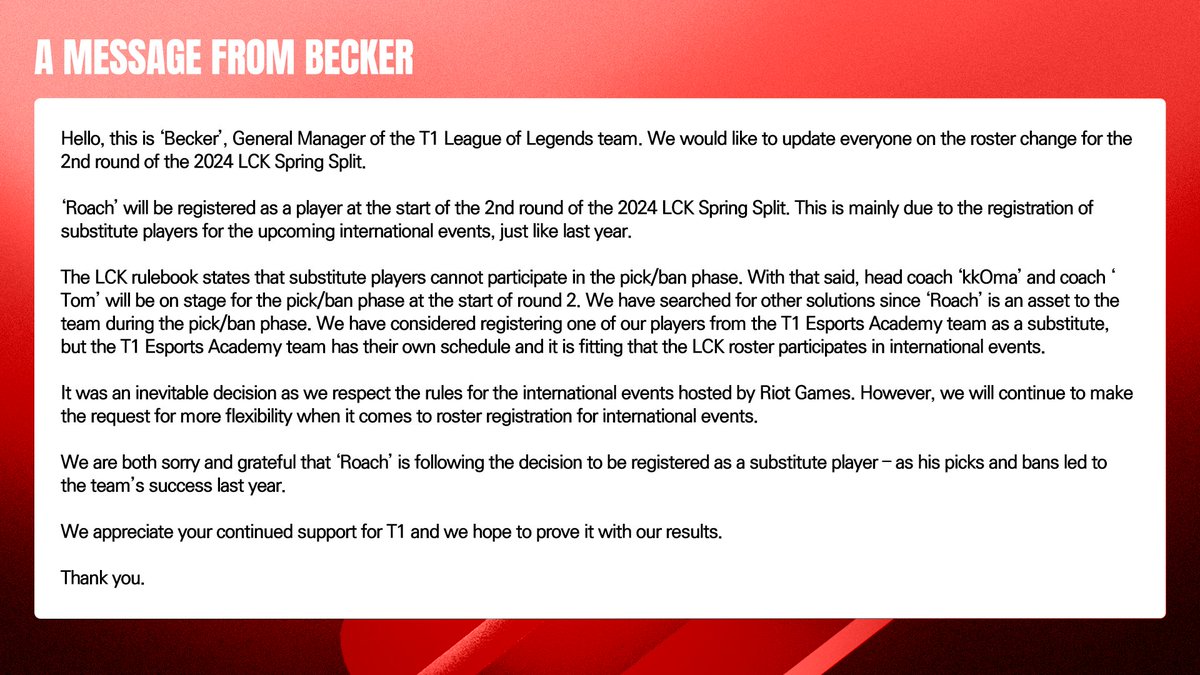 A MESSAGE FROM BECKER

Hello, this is ‘Becker’, General Manager of the T1 League of Legends team. We would like to update everyone on the roster change for the 2nd round of the 2024 LCK Spring Split.

‘Roach’ will be registered as a player at the start of the 2nd round of the 2024 LCK Spring Split. This is mainly due to the registration of substitute players for the upcoming international events, just like last year.

The LCK rulebook states that substitute players cannot participate in the pick/ban phase. With that said, head coach ‘kkOma’ and coach ‘ Tom’ will be on stage for the pick/ban phase at the start of round 2. We have searched for other solutions since ‘Roach’ is an asset to the team during the pick/ban phase. We have considered registering one of our players from the T1 Esports Academy team as a substitute, but the T1 Esports Academy team has their own schedule and it is fitting that the LCK roster participates in international events.

It was an inevitable decision as we respect the rules for the international events hosted by Riot Games. However, we will continue to make the request for more flexibility when it comes to roster registration for international events.

We are both sorry and grateful that ‘Roach’ is following the decision to be registered as a substitute player – as his picks and bans led to the team’s success last year.

We appreciate your continued support for T1 and we hope to prove it with our results.

Thank you.